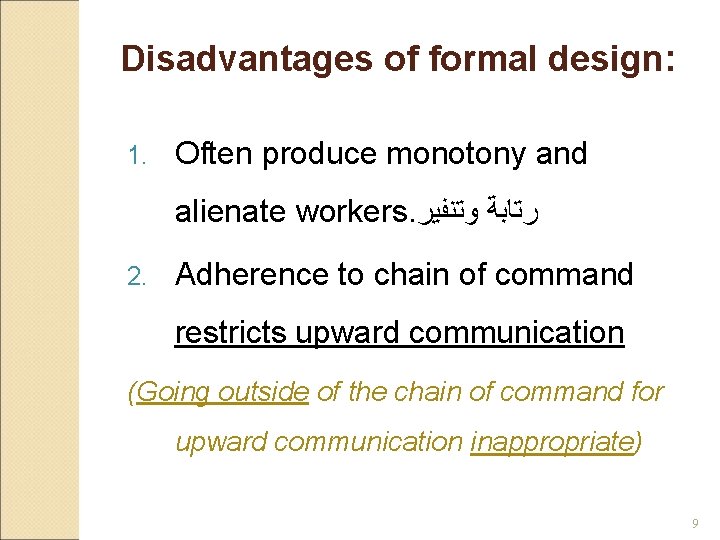 Disadvantages of formal design:

1. Often produce monotony and alienate workers.رتابة وتنفير

2. Adherence to chain of command restricts upward communication

(Going outside of the chain of command for upward communication inappropriate)

9